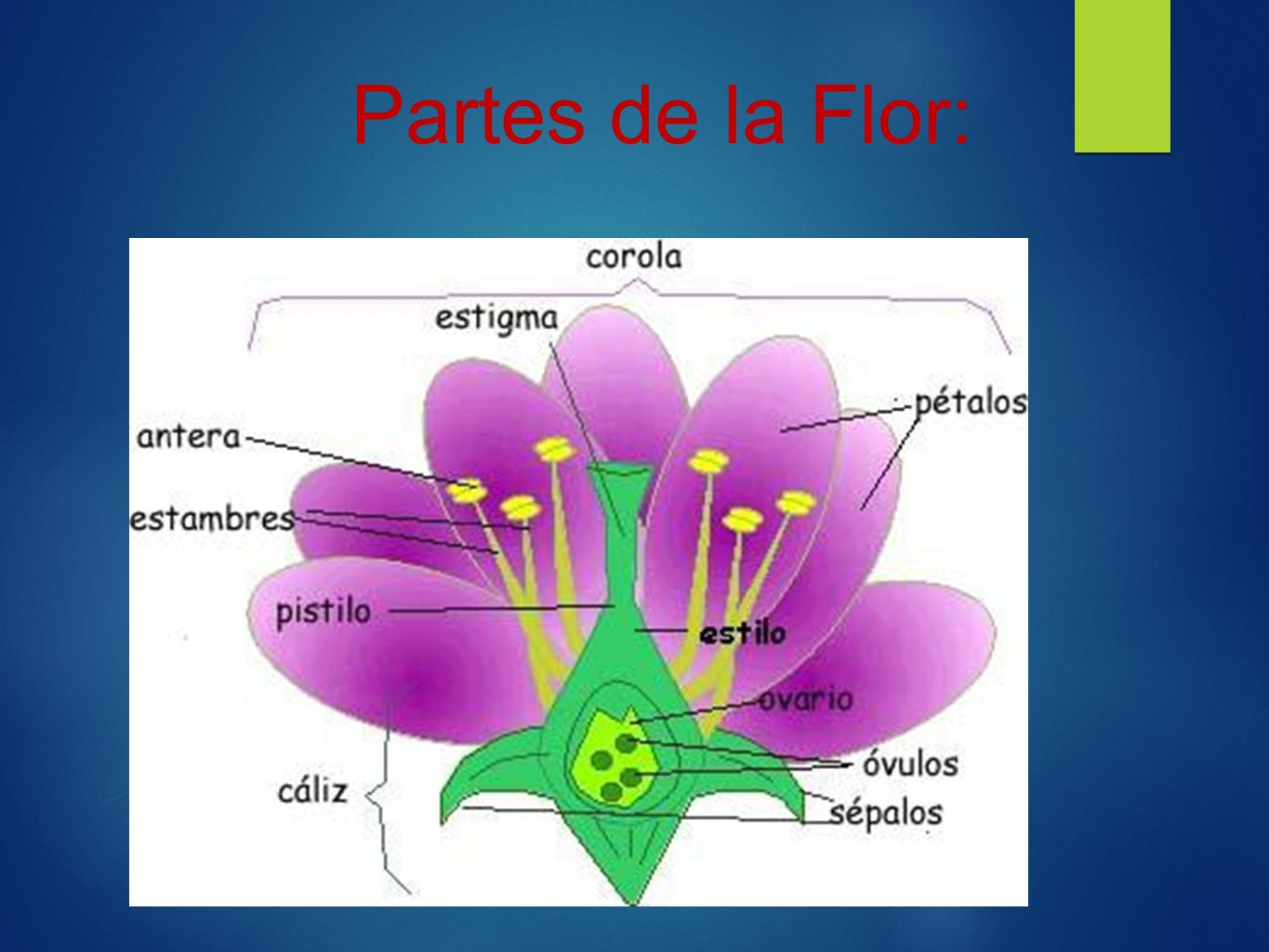 Partes de la Flor:

corola
estigma
pétalos
antera
estambres
pistilo
estilo
ovario
óvulos
cáliz
sépalos